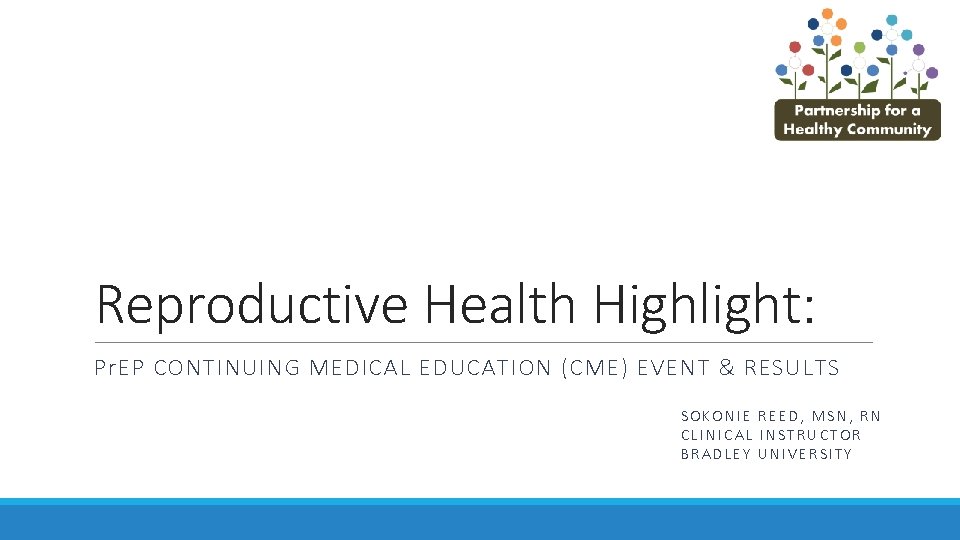 Partnership for a Healthy Community

Reproductive Health Highlight:

PrEP CONTINUING MEDICAL EDUCATION (CME) EVENT & RESULTS

SOKONIE REED, MSN, RN
CLINICAL INSTRUCTOR
BRADLEY UNIVERSITY